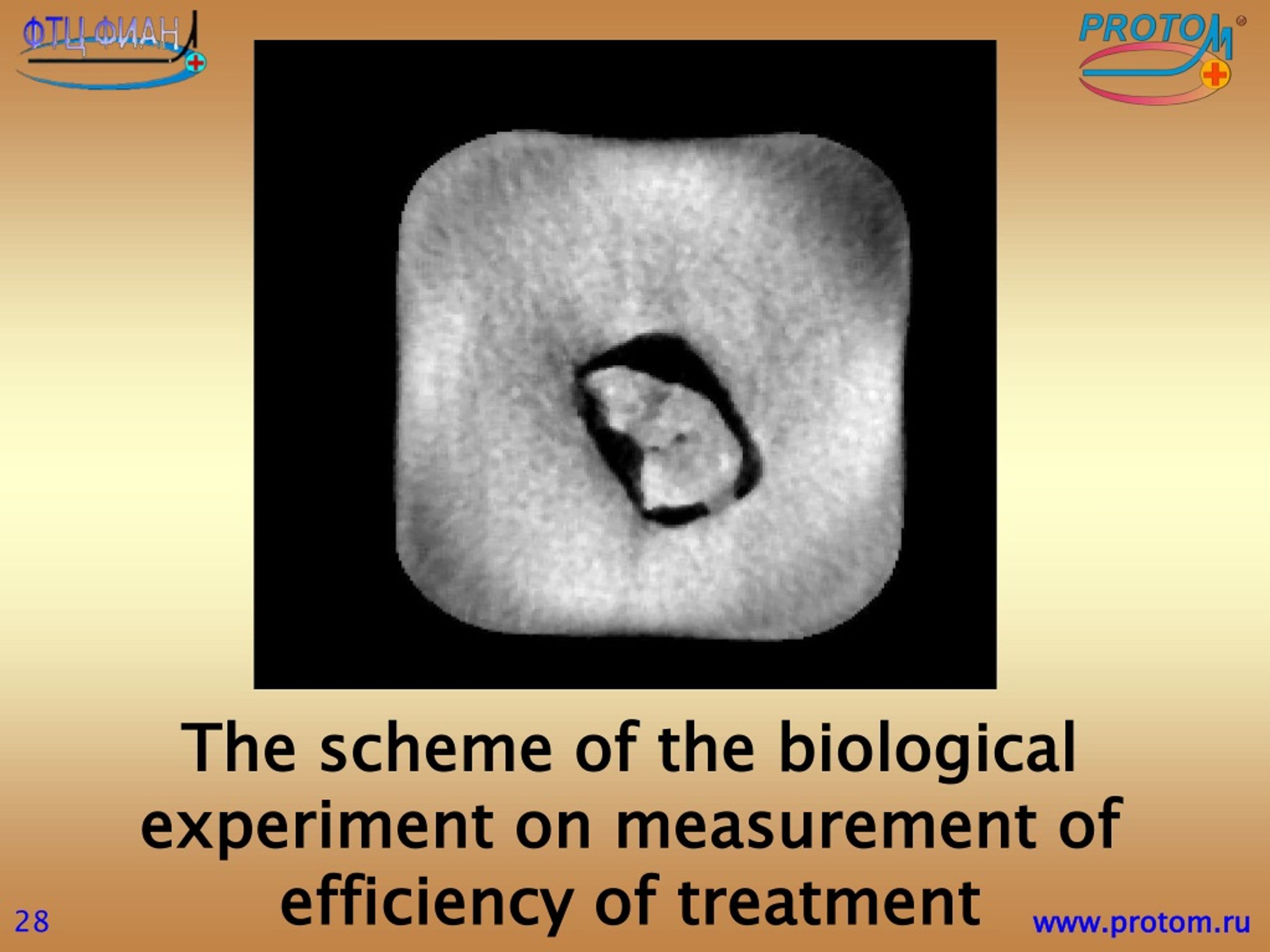 ФТЦ ФИАН

PROTOM

The scheme of the biological experiment on measurement of efficiency of treatment

28

www.protom.ru